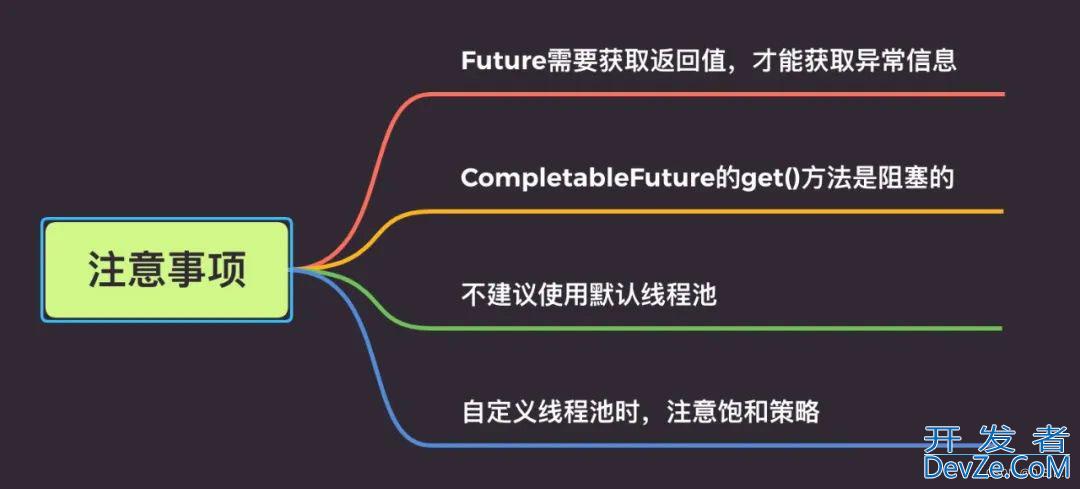 注意事项

Future需要获取返回值，才能获取异常信息

CompletableFuture的get()方法是阻塞的

不建议使用默认线程池

自定义线程池时，注意饱和策略

开发者
DevZe.CoM